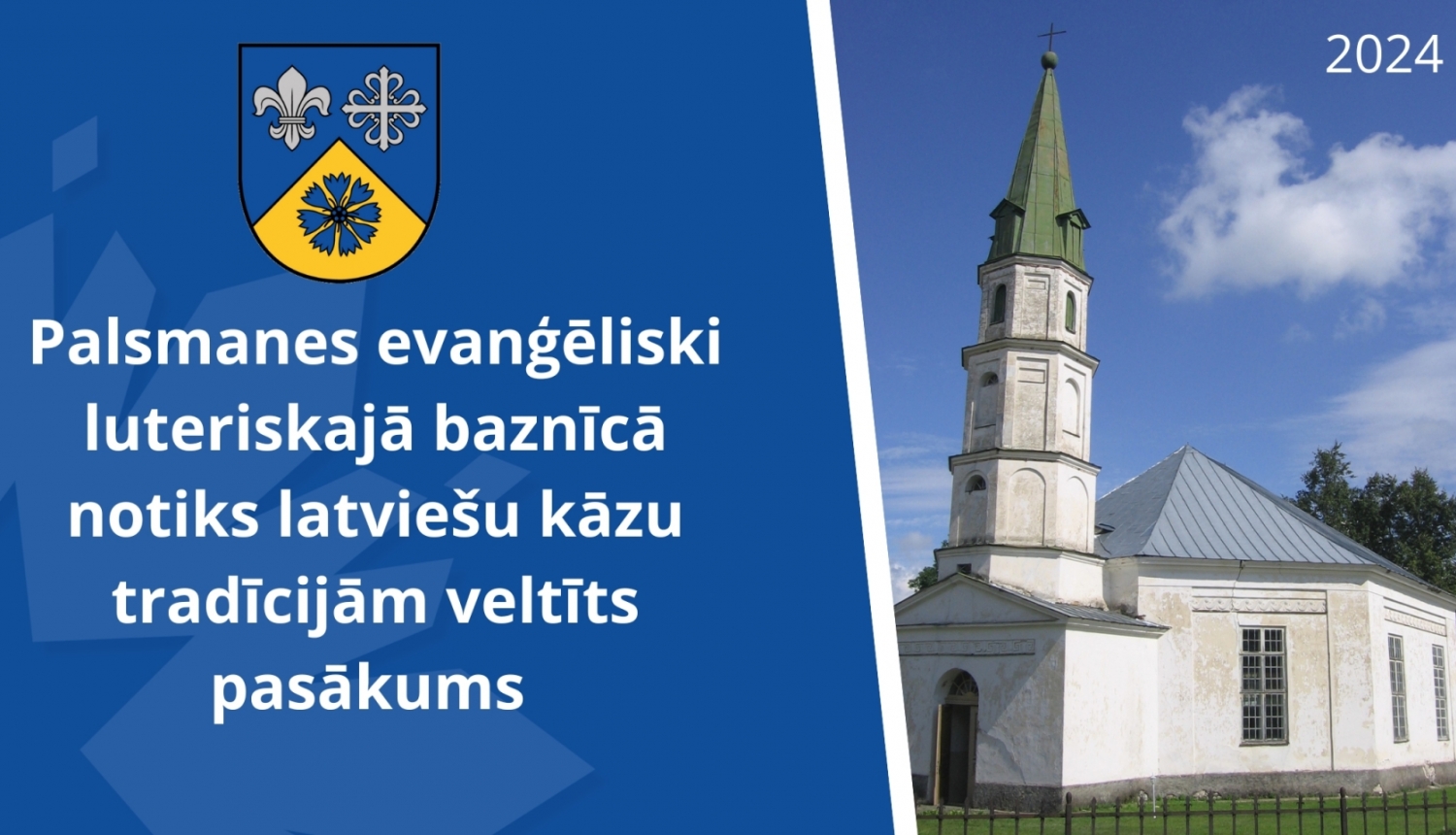 Palsmanes evanģēliski luteriskajā baznīcā notiks latviešu kāzu tradīcijām veltīts pasākums

2024